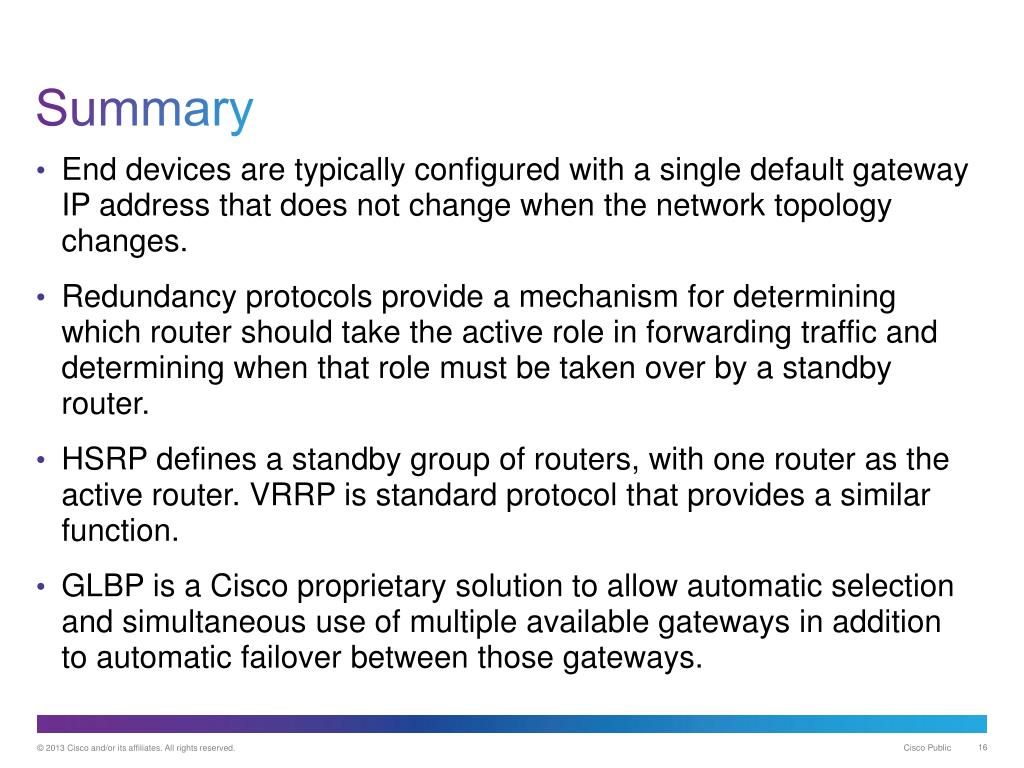 Summary

• End devices are typically configured with a single default gateway IP address that does not change when the network topology changes.

• Redundancy protocols provide a mechanism for determining which router should take the active role in forwarding traffic and determining when that role must be taken over by a standby router.

• HSRP defines a standby group of routers, with one router as the active router. VRRP is standard protocol that provides a similar function.

• GLBP is a Cisco proprietary solution to allow automatic selection and simultaneous use of multiple available gateways in addition to automatic failover between those gateways.

© 2013 Cisco and/or its affiliates. All rights reserved.

Cisco Public 16